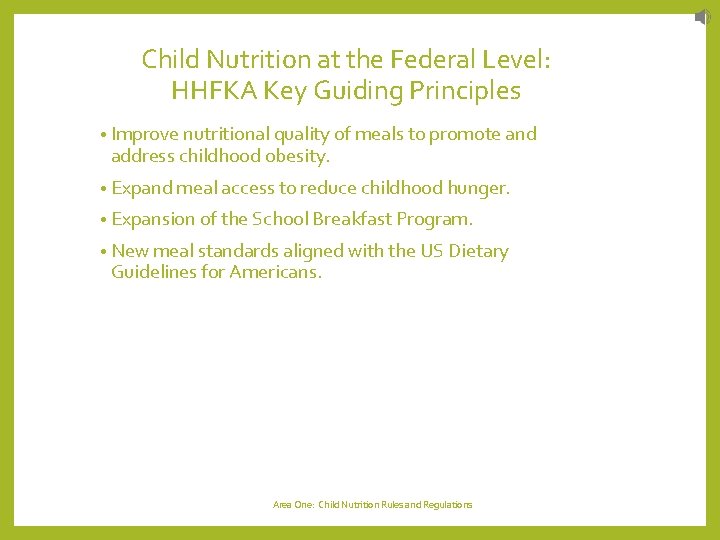 Child Nutrition at the Federal Level:
HHFKA Key Guiding Principles

• Improve nutritional quality of meals to promote and address childhood obesity.

• Expand meal access to reduce childhood hunger.

• Expansion of the School Breakfast Program.

• New meal standards aligned with the US Dietary Guidelines for Americans.

Area One: Child Nutrition Rules and Regulations